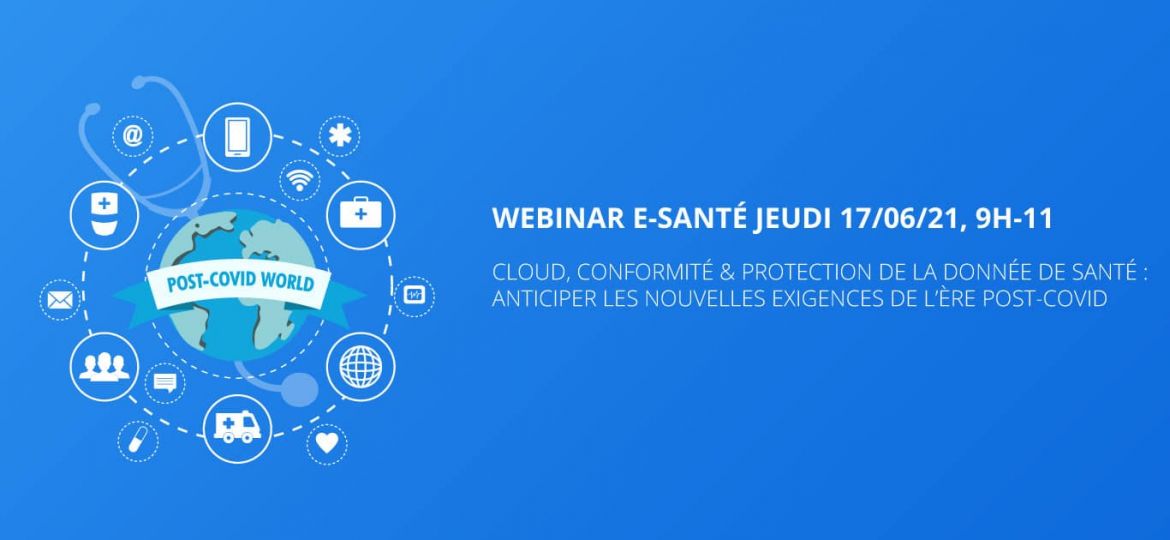 POST-COVID WORLD

WEBINAR E-SANTÉ JEUDI 17/06/21, 9H-11

CLOUD, CONFORMITÉ & PROTECTION DE LA DONNÉE DE SANTÉ : ANTICIPER LES NOUVELLES EXIGENCES DE L'ÈRE POST-COVID